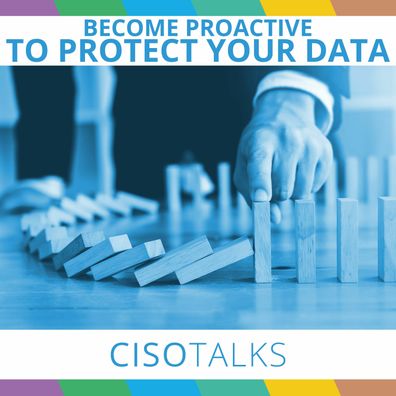 BECOME PROACTIVE
TO PROTECT YOUR DATA

CISOTALKS